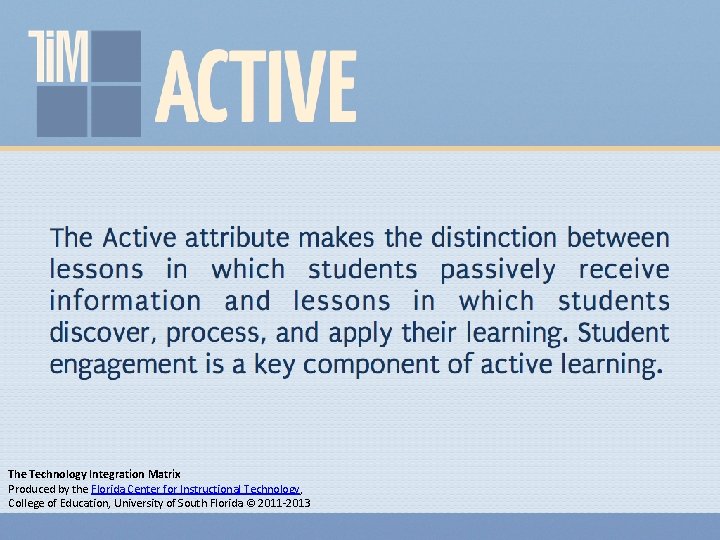 TIM ACTIVE

The Active attribute makes the distinction between lessons in which students passively receive information and lessons in which students discover, process, and apply their learning. Student engagement is a key component of active learning.

The Technology Integration Matrix
Produced by the Florida Center for Instructional Technology,
College of Education, University of South Florida © 2011-2013